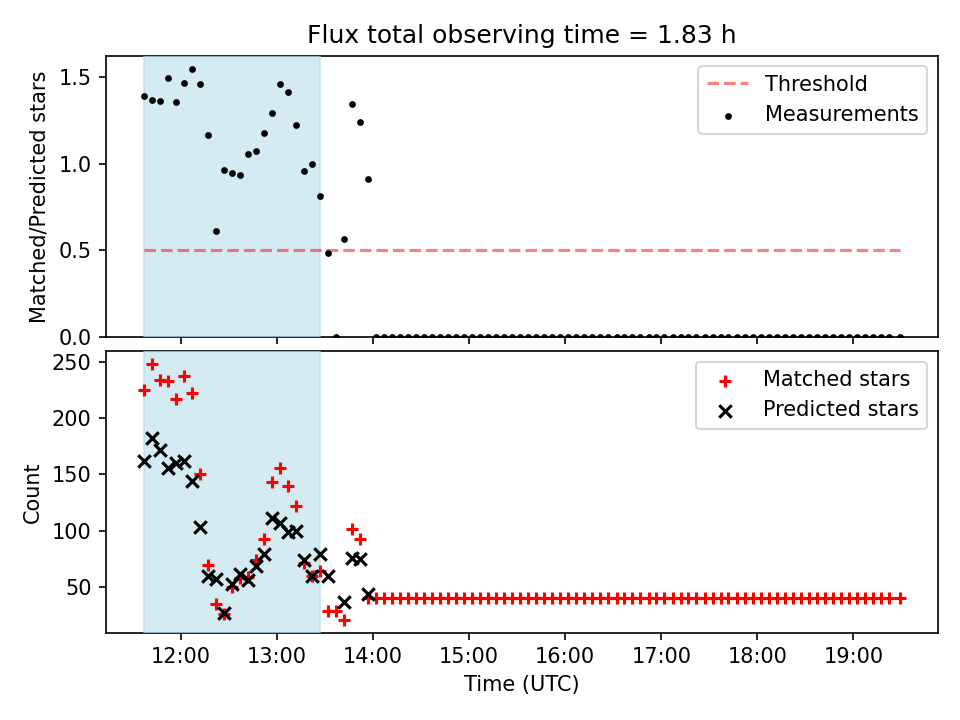 Flux total observing time = 1.83 h

Matched/Predicted stars

1.5
1.0
0.5
0.0

Threshold
Measurements

Count

250
200
150
100
50

Matched stars
Predicted stars

12:00
13:00
14:00
15:00
16:00
17:00
18:00
19:00

Time (UTC)